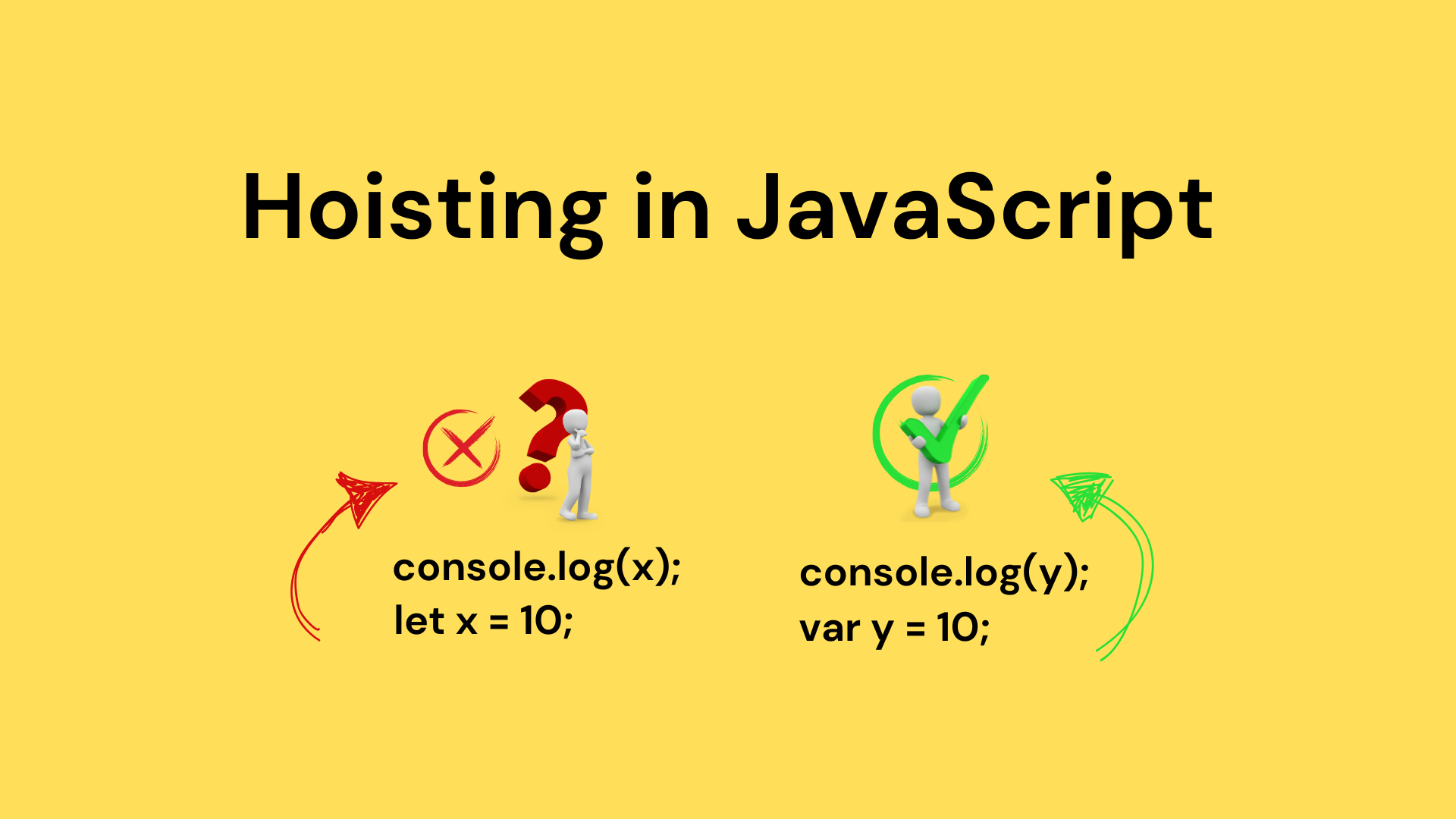 Hoisting in JavaScript

console.log(x);
let x = 10;

console.log(y);
var y = 10;